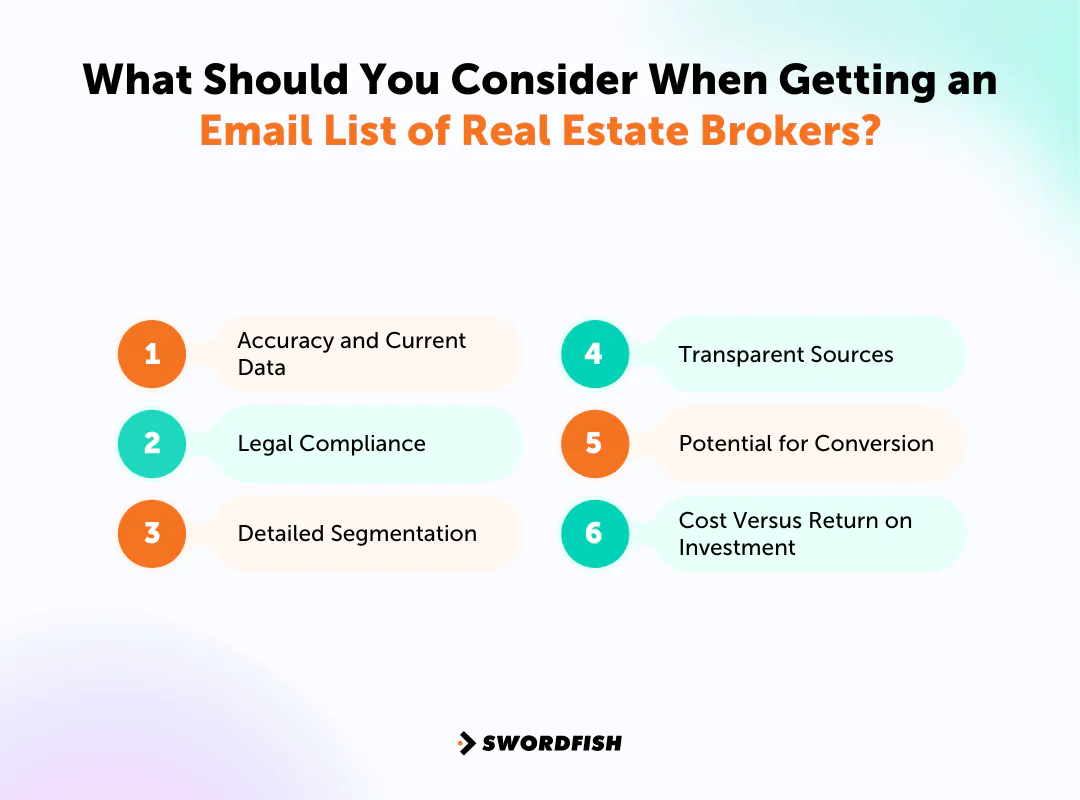 What Should You Consider When Getting an Email List of Real Estate Brokers?

1 Accuracy and Current Data

2 Legal Compliance

3 Detailed Segmentation

4 Transparent Sources

5 Potential for Conversion

6 Cost Versus Return on Investment

SWORDFISH